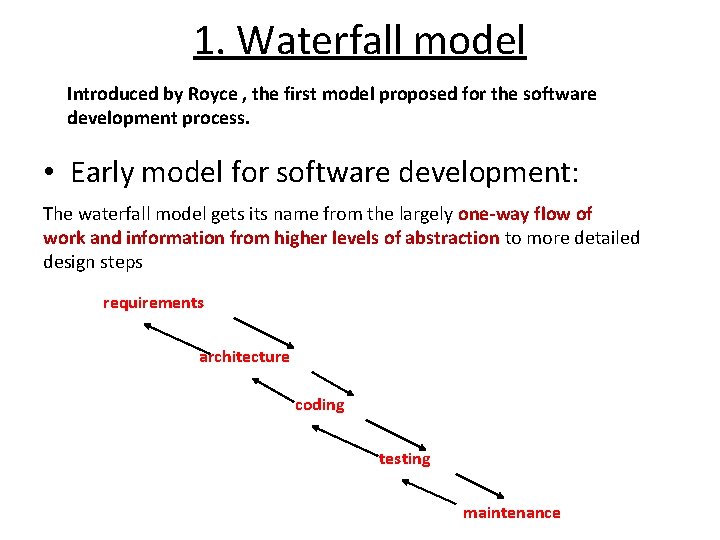 1. Waterfall model

Introduced by Royce , the first model proposed for the software development process.

• Early model for software development:

The waterfall model gets its name from the largely one-way flow of work and information from higher levels of abstraction to more detailed design steps

requirements

architecture

coding

testing

maintenance